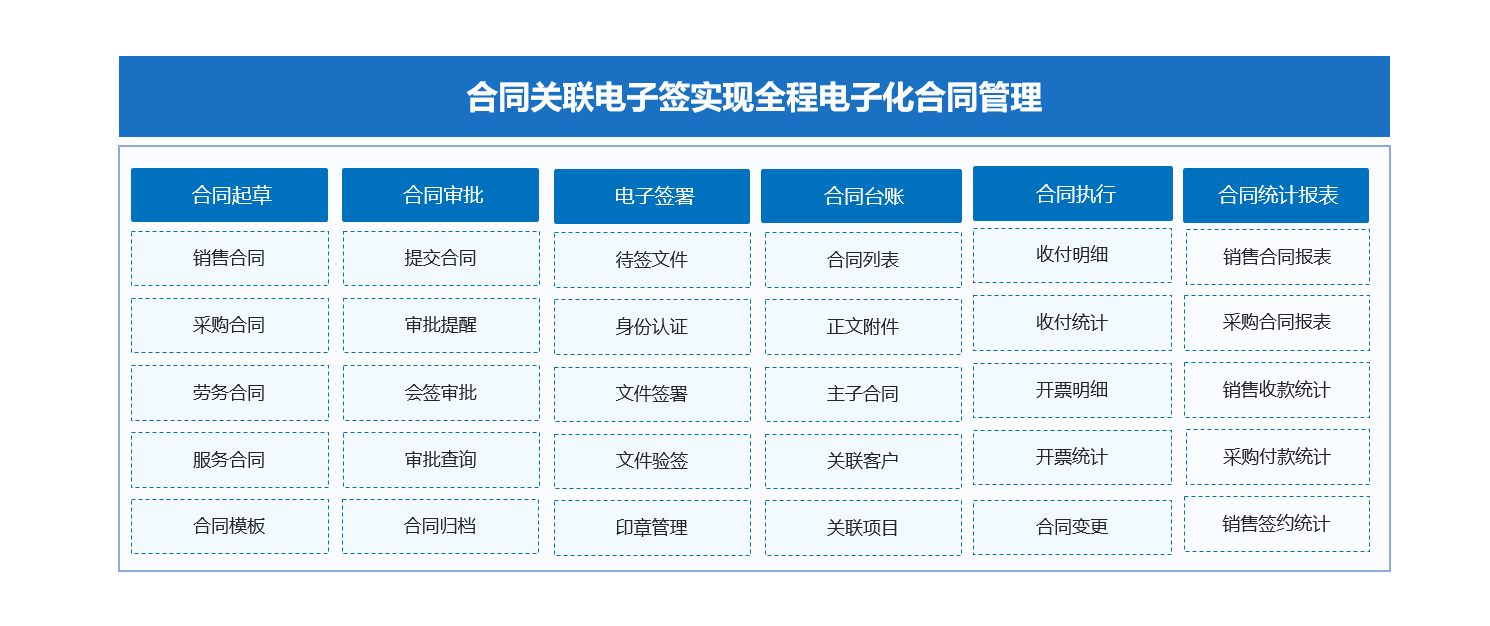 合同关联电子签实现全程电子化合同管理

| 合同起草 | 合同审批 | 电子签署 | 合同台账 | 合同执行 | 合同统计报表 |
|---|---|---|---|---|---|
| 销售合同 | 提交合同 | 待签文件 | 合同列表 | 收付明细 | 销售合同报表 |
| 采购合同 | 审批提醒 | 身份认证 | 正文附件 | 收付统计 | 采购合同报表 |
| 劳务合同 | 会签审批 | 文件签署 | 主子合同 | 开票明细 | 销售收款统计 |
| 服务合同 | 审批查询 | 文件验签 | 关联客户 | 开票统计 | 采购付款统计 |
| 合同模板 | 合同归档 | 印章管理 | 关联项目 | 合同变更 | 销售签约统计 |